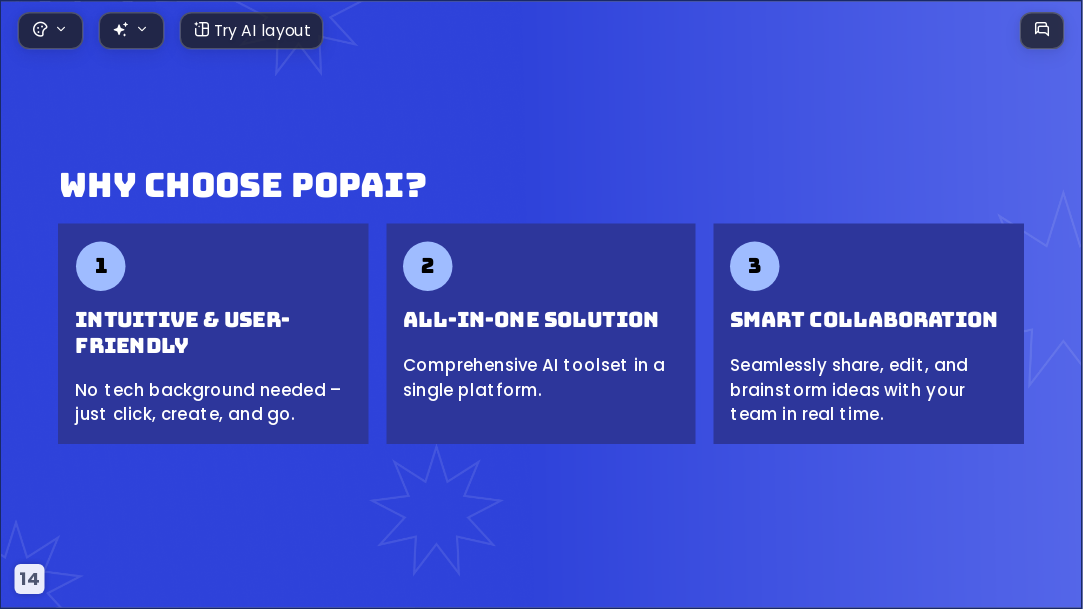 Try AI layout

WHY CHOOSE POPAI?

1

INTUITIVE & USER-FRIENDLY

No tech background needed – just click, create, and go.

2

ALL-IN-ONE SOLUTION

Comprehensive AI toolset in a single platform.

3

SMART COLLABORATION

Seamlessly share, edit, and brainstorm ideas with your team in real time.

14